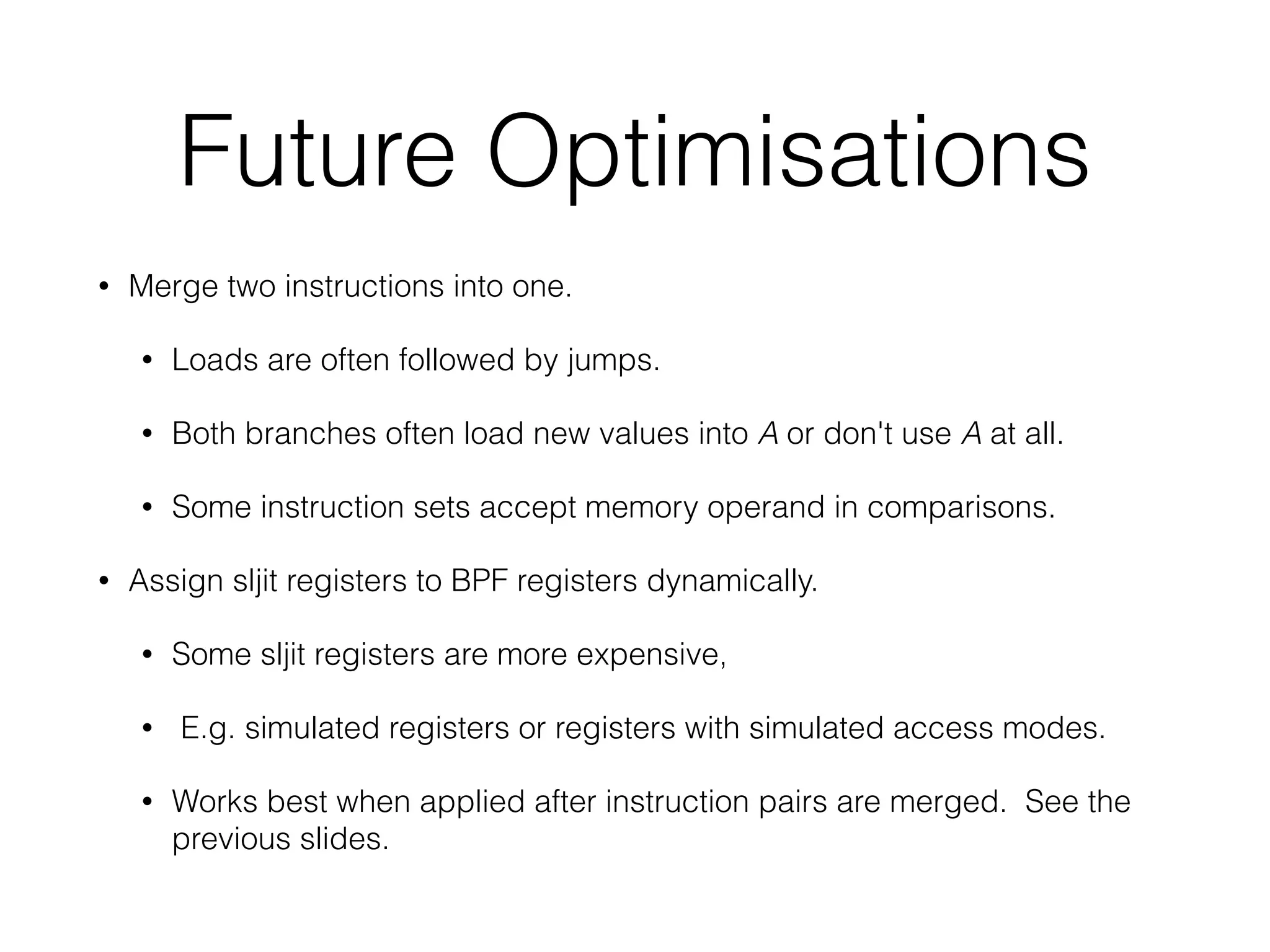 Future Optimisations

• Merge two instructions into one.

• Loads are often followed by jumps.

• Both branches often load new values into A or don't use A at all.

• Some instruction sets accept memory operand in comparisons.

• Assign sljit registers to BPF registers dynamically.

• Some sljit registers are more expensive,

• E.g. simulated registers or registers with simulated access modes.

• Works best when applied after instruction pairs are merged. See the previous slides.